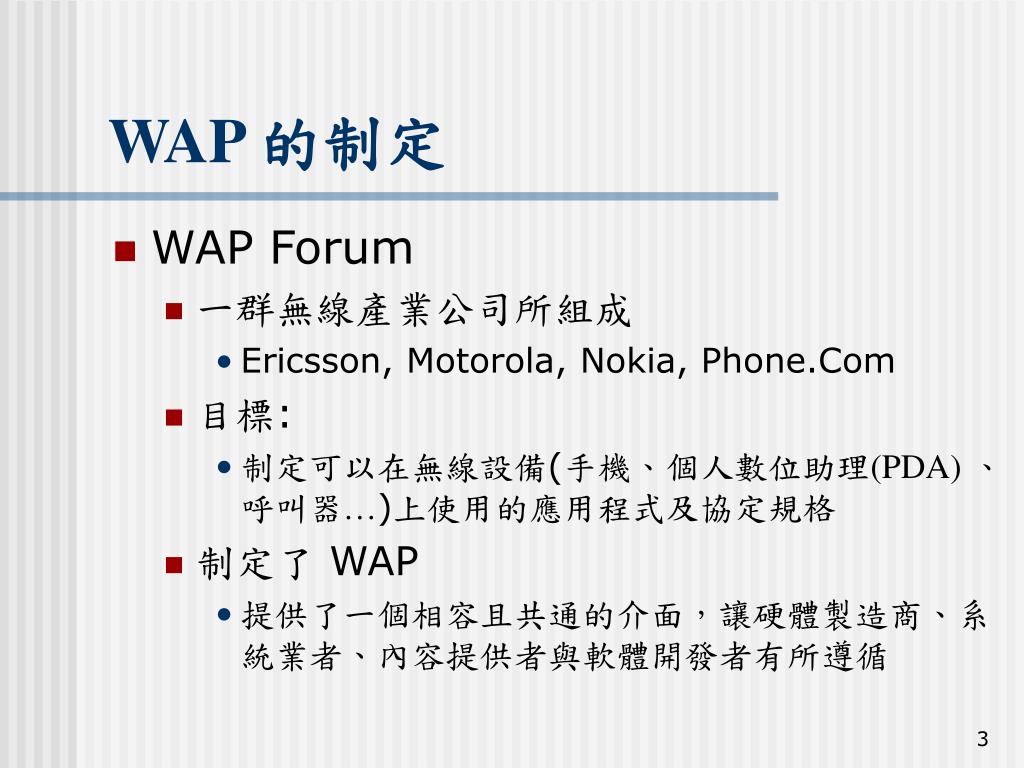 WAP 的制定

WAP Forum

一群無線產業公司所組成

Ericsson, Motorola, Nokia, Phone.Com

目標:

制定可以在無線設備(手機、個人數位助理(PDA) 、呼叫器…)上使用的應用程式及協定規格

制定了 WAP

提供了一個相容且共通的介面，讓硬體製造商、系統業者、內容提供者與軟體開發者有所遵循

3